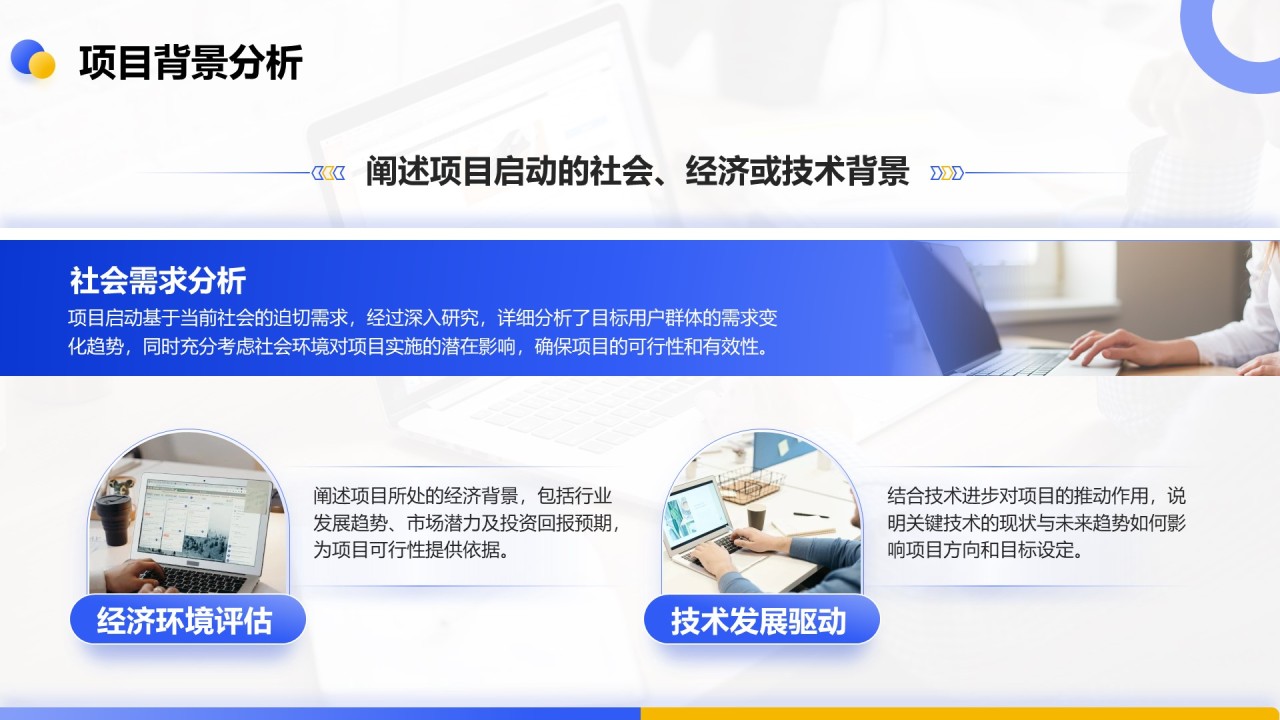 项目背景分析

阐述项目启动的社会、经济或技术背景

社会需求分析

项目启动基于当前社会的迫切需求，经过深入研究，详细分析了目标用户群体的需求变化趋势，同时充分考虑社会环境对项目实施的潜在影响，确保项目的可行性和有效性。

阐述项目所处的经济背景，包括行业发展趋势、市场潜力及投资回报预期，为项目可行性提供依据。

经济环境评估

结合技术进步对项目的推动作用，说明关键技术的现状与未来趋势如何影响项目方向和目标设定。

技术发展驱动